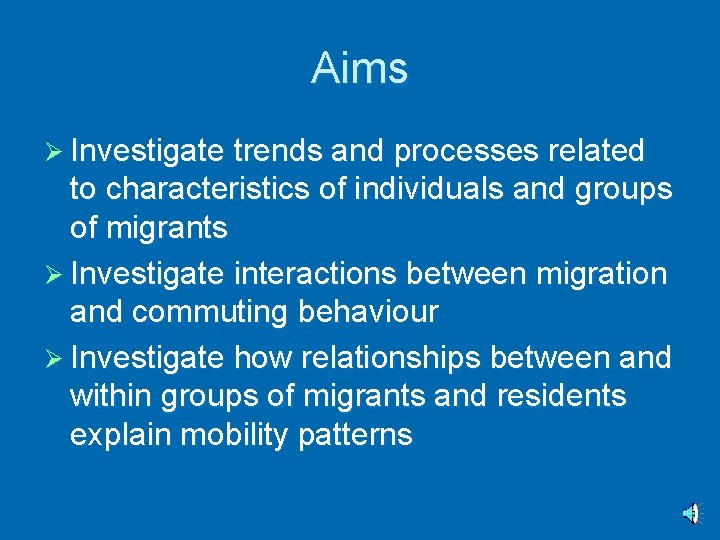 Aims

➢ Investigate trends and processes related to characteristics of individuals and groups of migrants

➢ Investigate interactions between migration and commuting behaviour

➢ Investigate how relationships between and within groups of migrants and residents explain mobility patterns